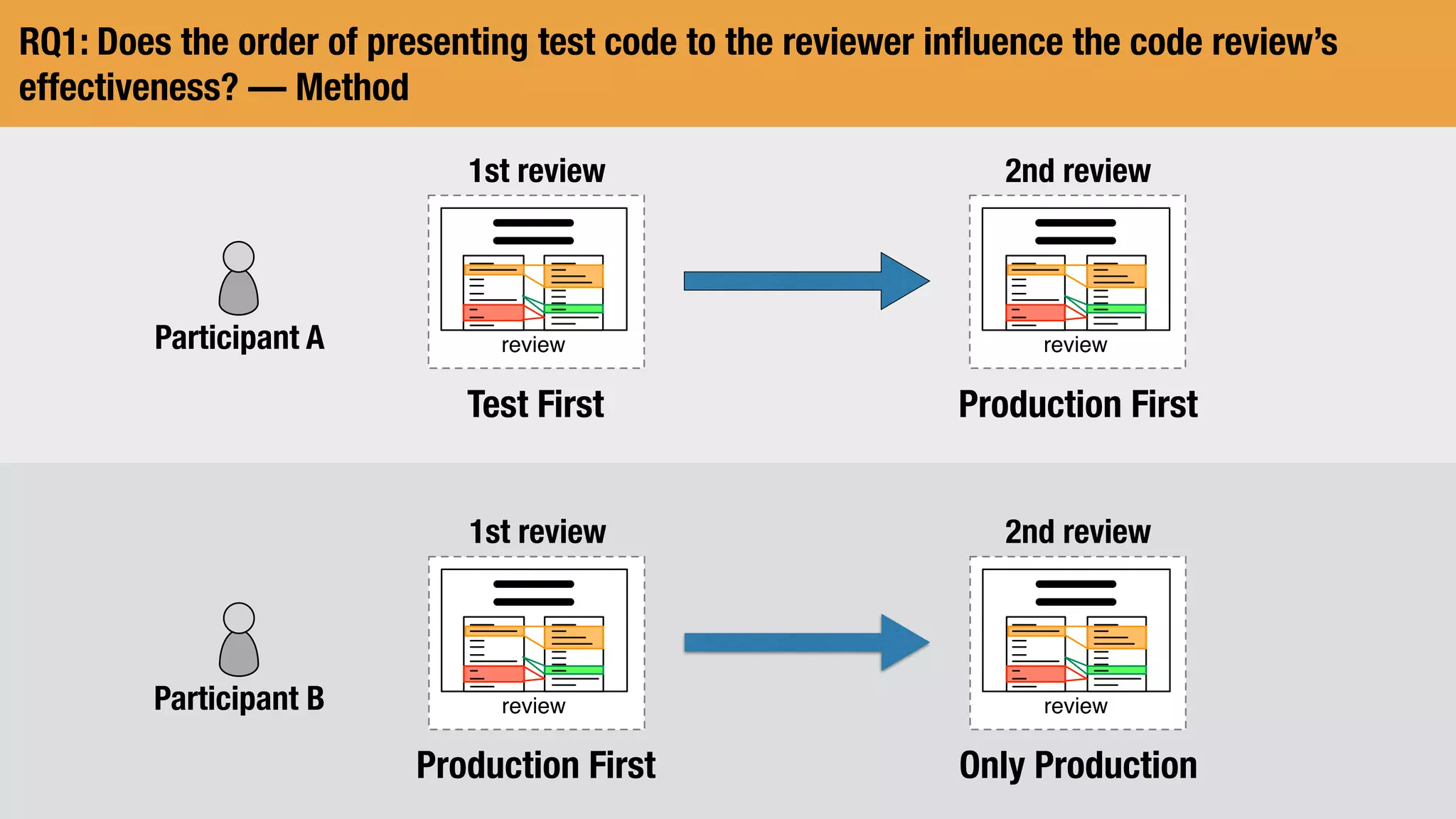 RQ1: Does the order of presenting test code to the reviewer influence the code review's effectiveness? — Method

Participant A

1st review

review

Test First

2nd review

review

Production First

Participant B

1st review

review

Production First

2nd review

review

Only Production